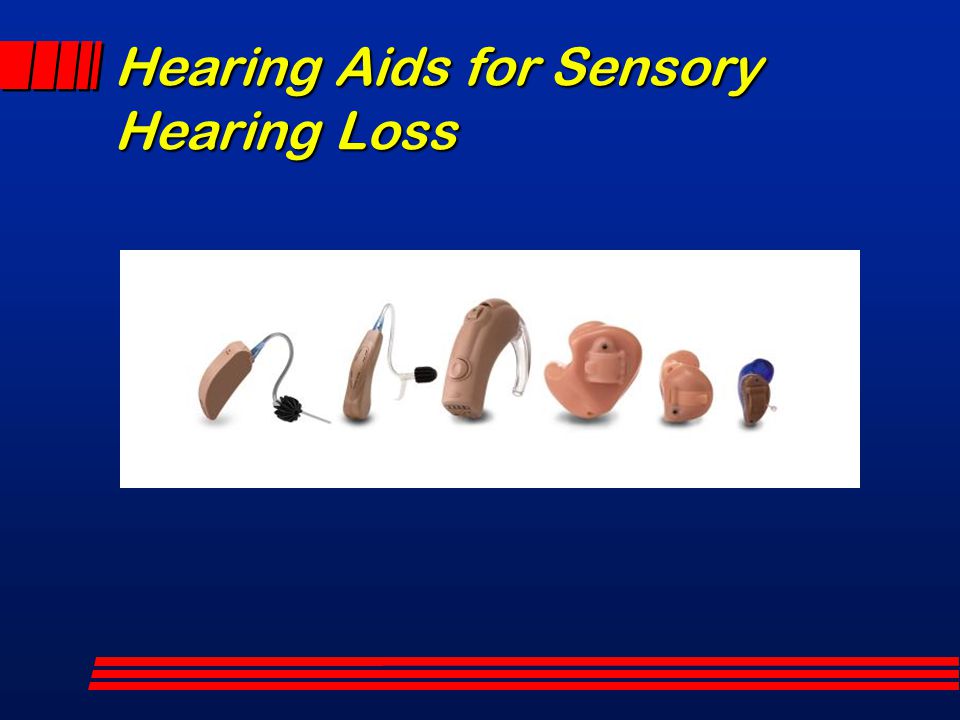 Hearing Aids for Sensory Hearing Loss